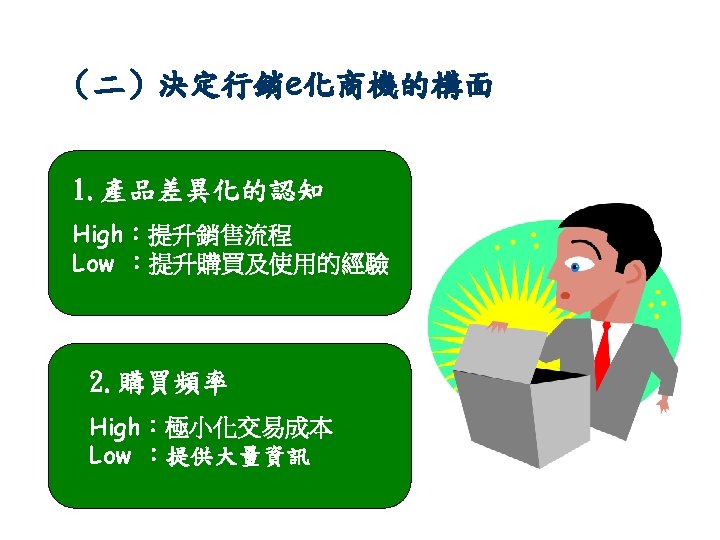 （二）決定行銷e化商機的構面

1. 產品差異化的認知

High：提升銷售流程
Low ：提升購買及使用的經驗

2. 購買頻率

High：極小化交易成本
Low ：提供大量資訊